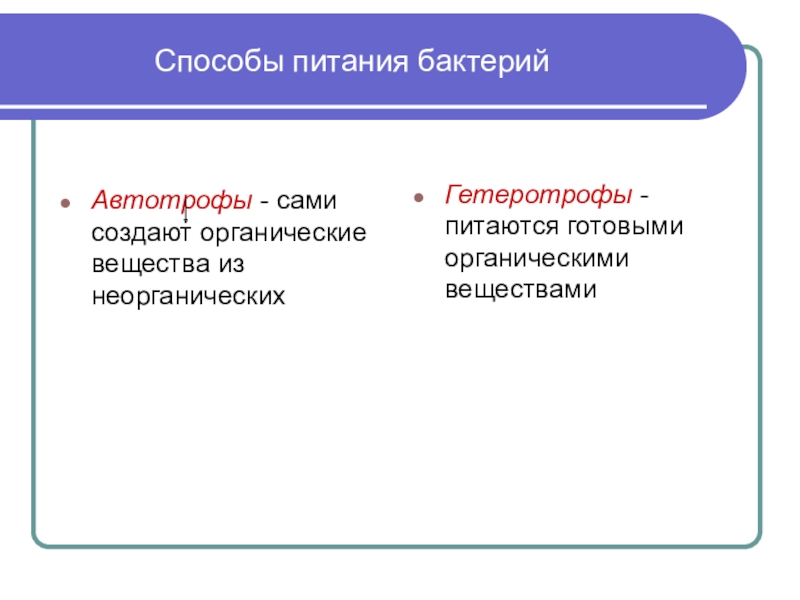 Способы питания бактерий

Автотрофы - сами создают органические вещества из неорганических

Гетеротрофы - питаются готовыми органическими веществами